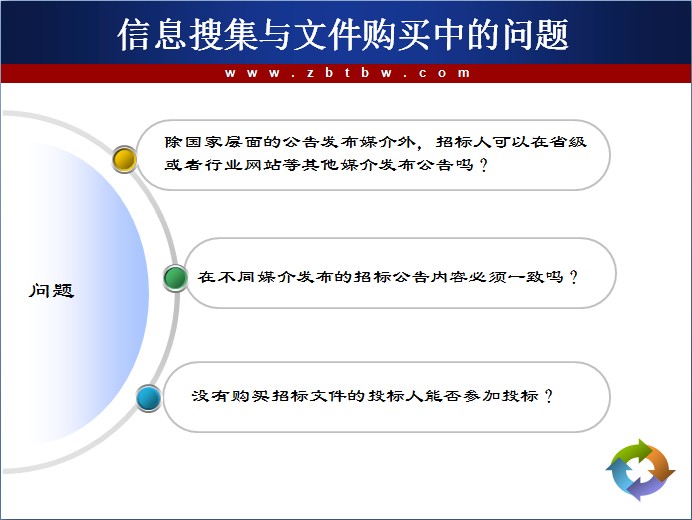 信息搜集与文件购买中的问题

www.zbtbw.com

问题

除国家层面的公告发布媒介外，招标人可以在省级或者行业网站等其他媒介发布公告吗？

在不同媒介发布的招标公告内容必须一致吗？

没有购买招标文件的投标人能否参加投标？